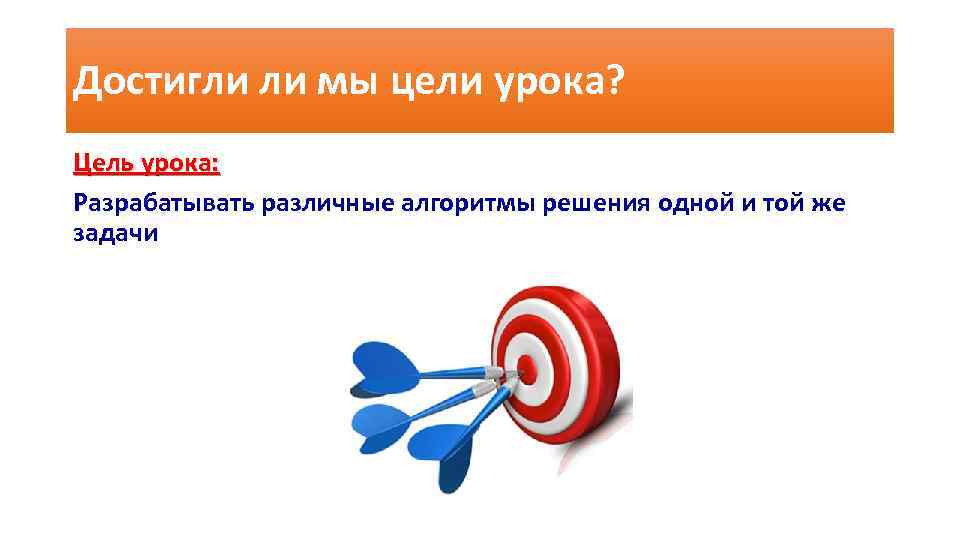 Достигли ли мы цели урока?

Цель урока:

Разрабатывать различные алгоритмы решения одной и той же задачи